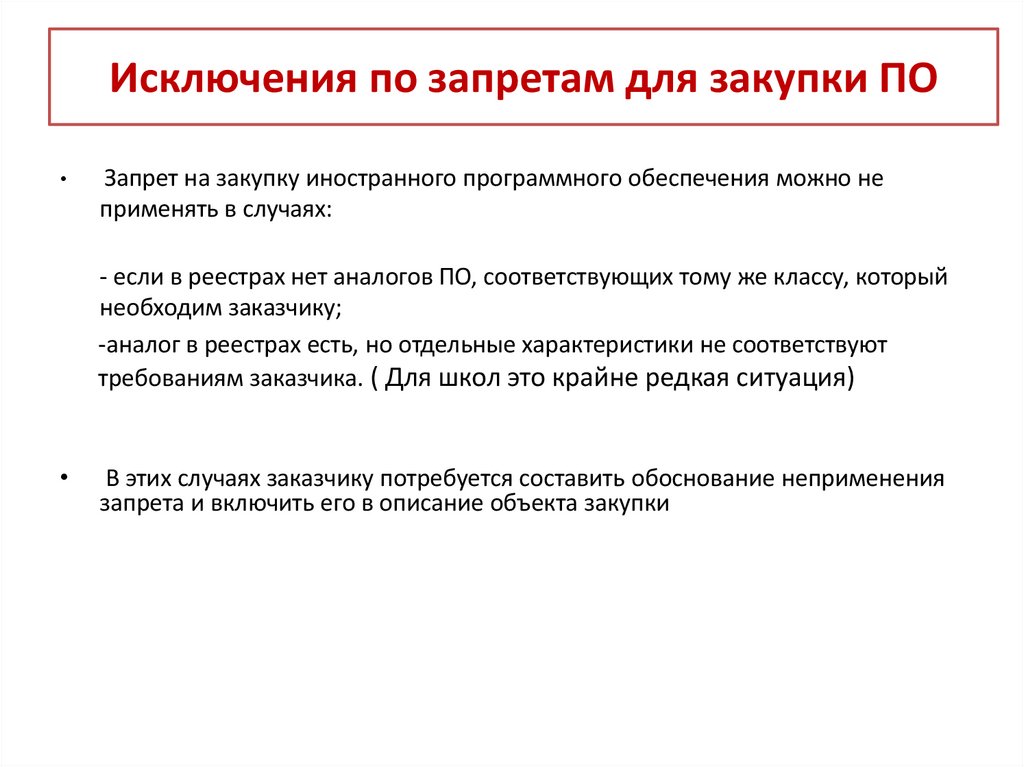 Исключения по запретам для закупки ПО

• Запрет на закупку иностранного программного обеспечения можно не применять в случаях:

- если в реестрах нет аналогов ПО, соответствующих тому же классу, который необходим заказчику;

-аналог в реестрах есть, но отдельные характеристики не соответствуют требованиям заказчика. ( Для школ это крайне редкая ситуация)

• В этих случаях заказчику потребуется составить обоснование неприменения запрета и включить его в описание объекта закупки